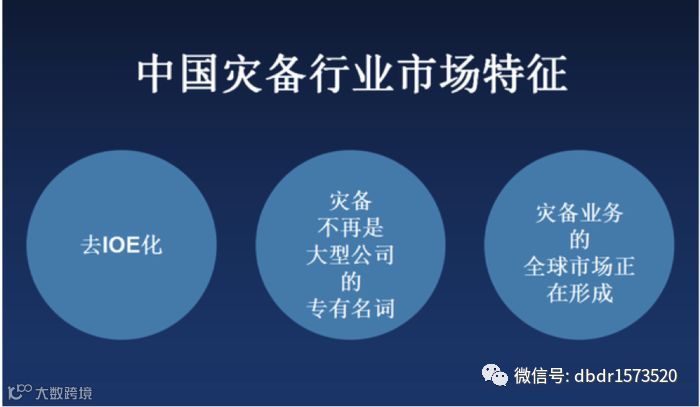 中国灾备行业市场特征

去IOE化

灾备
不再是
大型公司
的
专有名词

灾备业务
的
全球市场正
在形成

微信号: dbdr1573520

大数跨境